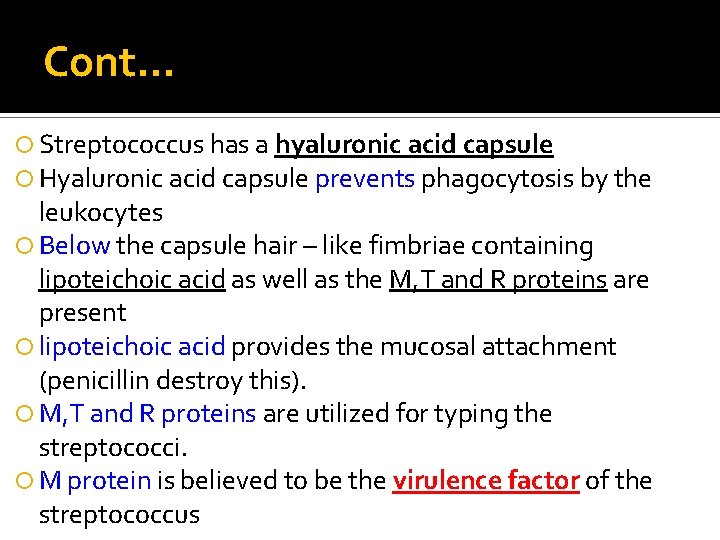 Cont…

Streptococcus has a hyaluronic acid capsule

Hyaluronic acid capsule prevents phagocytosis by the leukocytes

Below the capsule hair – like fimbriae containing lipoteichoic acid as well as the M,T and R proteins are present

lipoteichoic acid provides the mucosal attachment (penicillin destroy this).

M,T and R proteins are utilized for typing the streptococci.

M protein is believed to be the virulence factor of the streptococcus